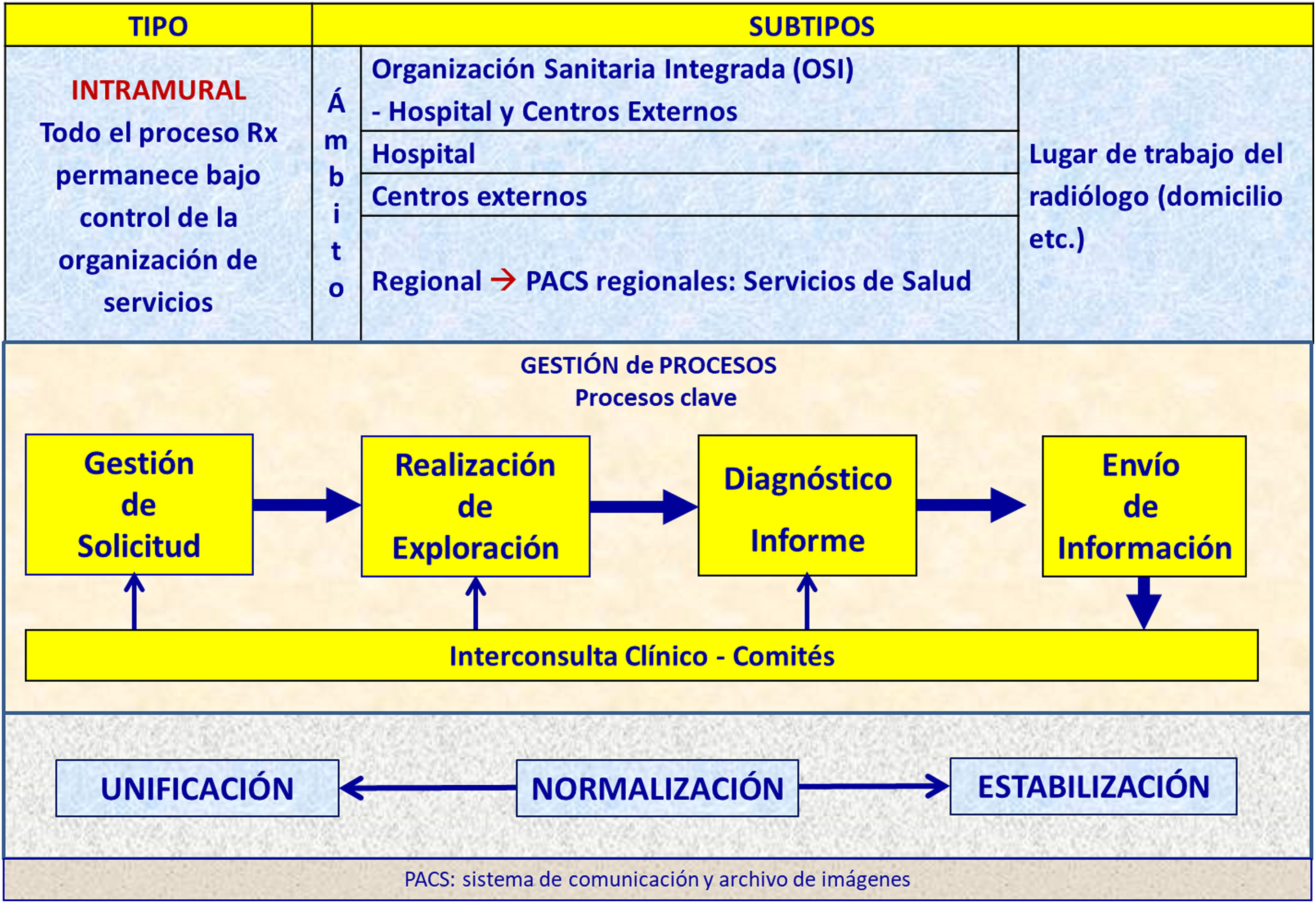 | TIPO | SUBTIPOS | | |
|---|---|---|---|
| INTRAMURAL Todo el proceso Rx permanece bajo control de la organización de servicios | Ámbito | Organización Sanitaria Integrada (OSI) - Hospital y Centros Externos | Lugar de trabajo del radiólogo (domicilio etc.) |
| | | Hospital | |
| | | Centros externos | |
| | | Regional → PACS regionales: Servicios de Salud | |

GESTIÓN de PROCESOS
Procesos clave

Gestión de Solicitud

Realización de Exploración

Diagnóstico Informe

Envío de Información

Interconsulta Clínico - Comités

UNIFICACIÓN

NORMALIZACIÓN

ESTABILIZACIÓN

PACS: sistema de comunicación y archivo de imágenes